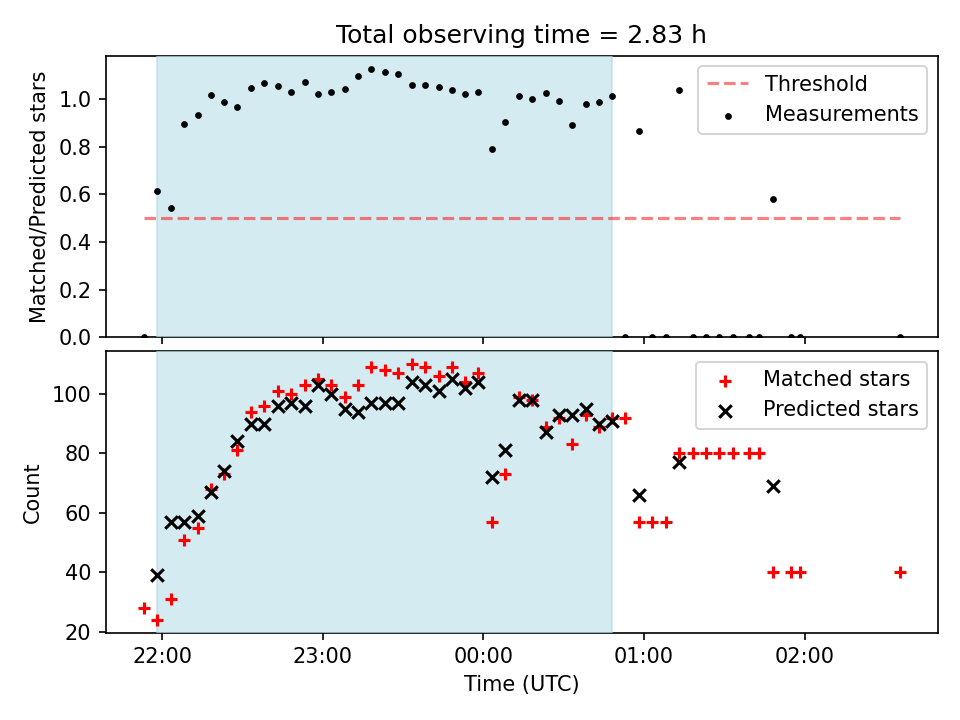 Total observing time = 2.83 h

Matched/Predicted stars

1.0
0.8
0.6
0.4
0.2
0.0

Threshold
Measurements

Count

100
80
60
40
20

Matched stars
Predicted stars

22:00
23:00
00:00
01:00
02:00

Time (UTC)